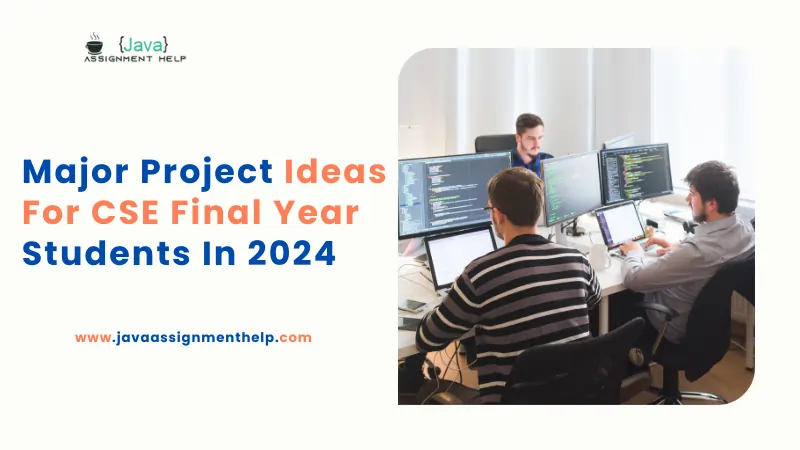 {Java}
ASSIGNMENT HELP

Major Project Ideas For CSE Final Year Students In 2024

www.javaassignmenthelp.com